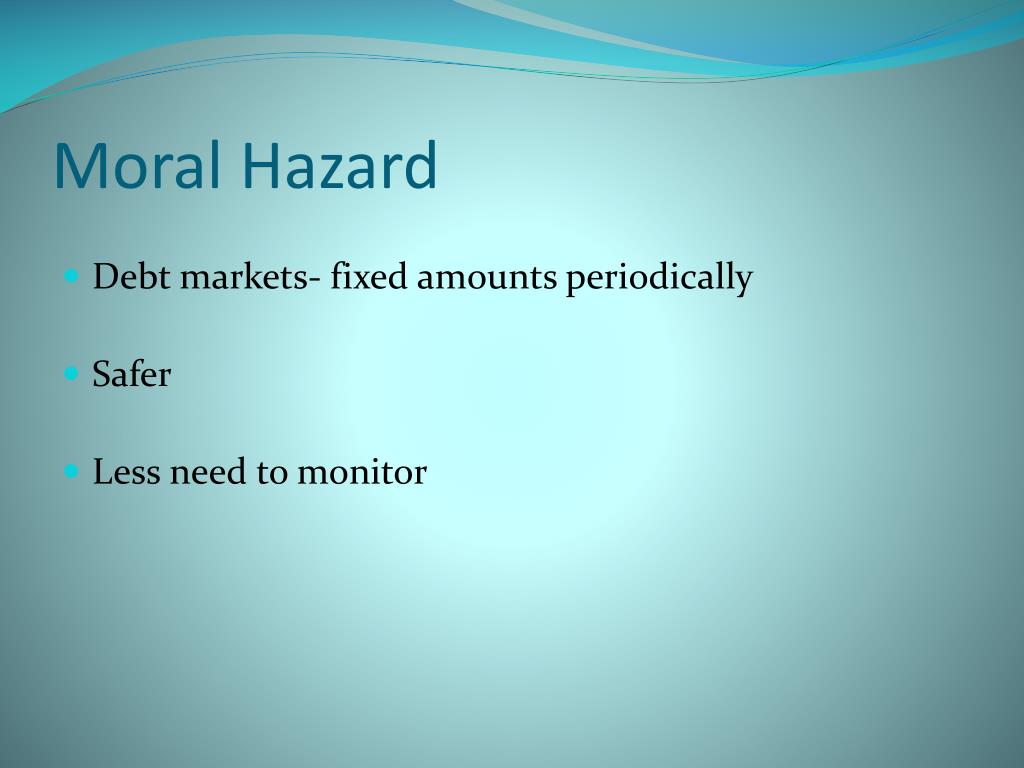 Moral Hazard

Debt markets- fixed amounts periodically

Safer

Less need to monitor